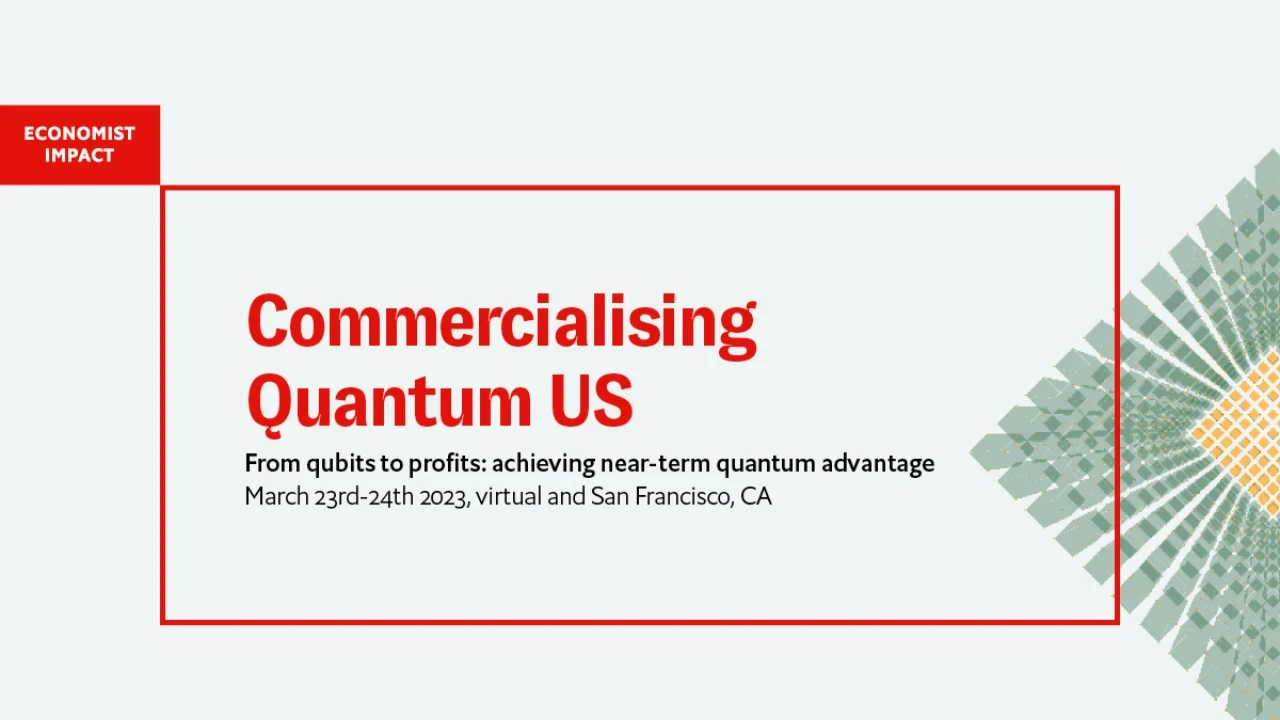 ECONOMIST IMPACT

Commercialising Quantum US

From qubits to profits: achieving near-term quantum advantage
March 23rd-24th 2023, virtual and San Francisco, CA